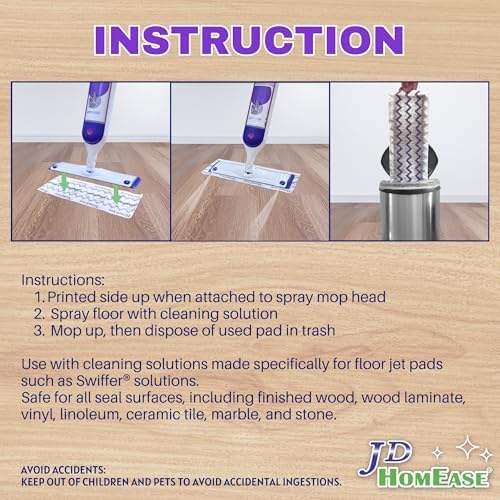 INSTRUCTION

Instructions:
1. Printed side up when attached to spray mop head
2. Spray floor with cleaning solution
3. Mop up, then dispose of used pad in trash

Use with cleaning solutions made specifically for floor jet pads such as Swiffer® solutions.
Safe for all seal surfaces, including finished wood, wood laminate, vinyl, linoleum, ceramic tile, marble, and stone.

AVOID ACCIDENTS:
KEEP OUT OF CHILDREN AND PETS TO AVOID ACCIDENTAL INGESTIONS.

JD HOMEASE®